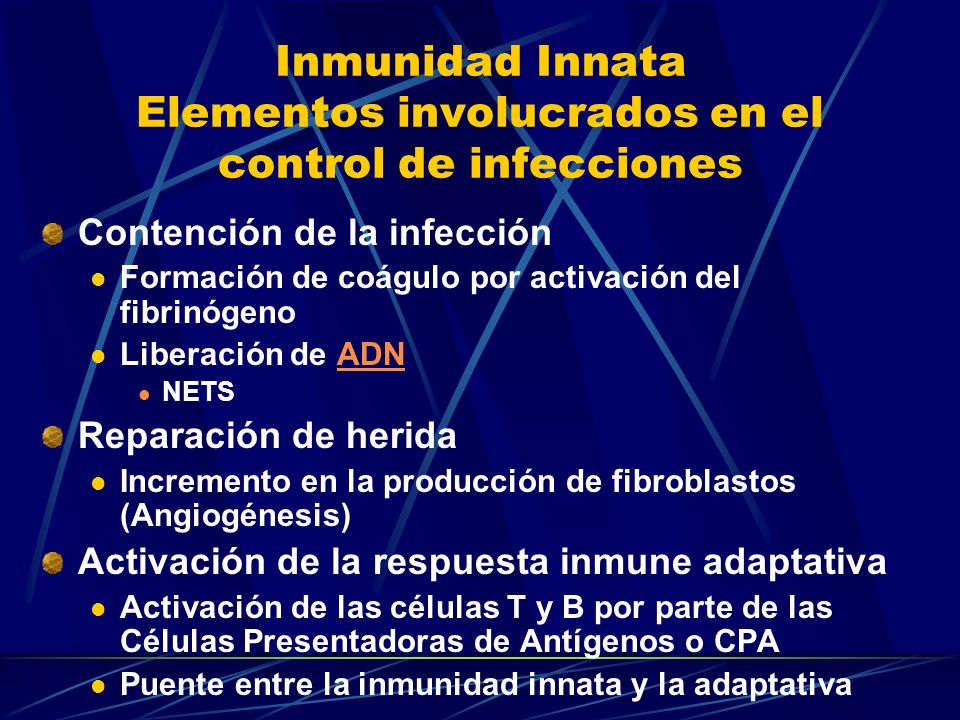 Inmunidad Innata
Elementos involucrados en el control de infecciones

Contención de la infección
Formación de coágulo por activación del fibrinógeno
Liberación de ADN
NETS

Reparación de herida
Incremento en la producción de fibroblastos (Angiogénesis)

Activación de la respuesta inmune adaptativa
Activación de las células T y B por parte de las Células Presentadoras de Antígenos o CPA
Puente entre la inmunidad innata y la adaptativa